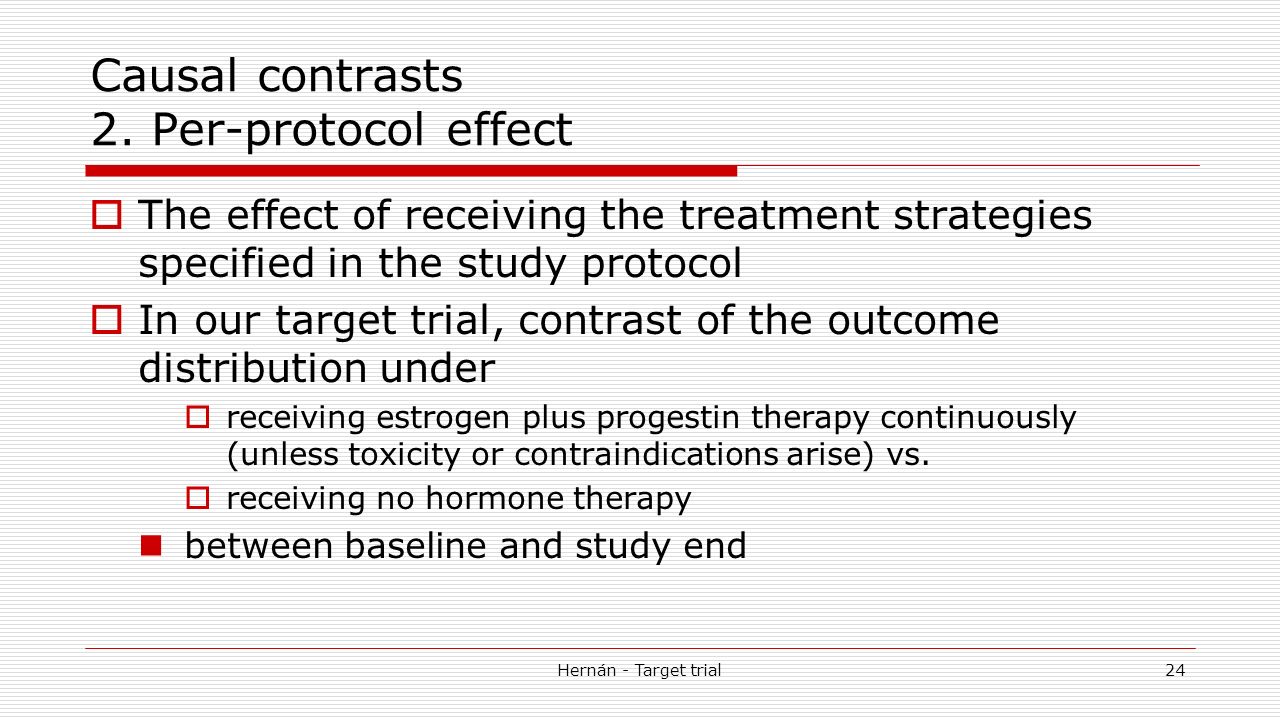 Causal contrasts
2. Per-protocol effect

The effect of receiving the treatment strategies specified in the study protocol

In our target trial, contrast of the outcome distribution under

receiving estrogen plus progestin therapy continuously (unless toxicity or contraindications arise) vs.

receiving no hormone therapy

between baseline and study end

Hernán - Target trial

24